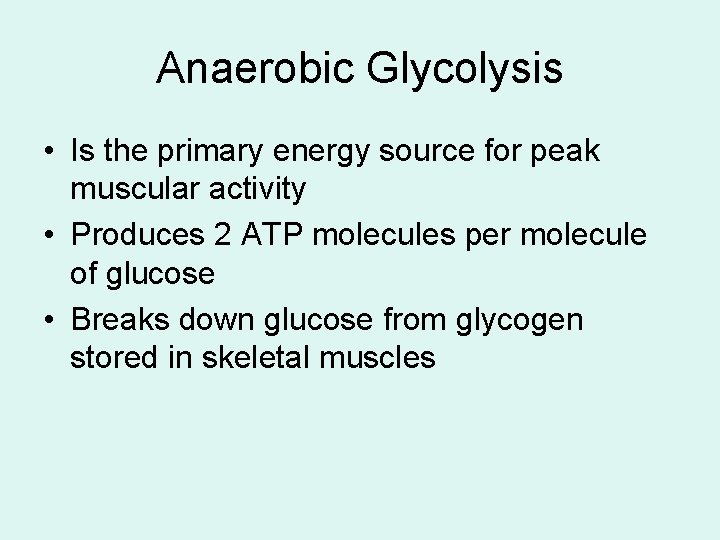 Anaerobic Glycolysis

• Is the primary energy source for peak muscular activity
• Produces 2 ATP molecules per molecule of glucose
• Breaks down glucose from glycogen stored in skeletal muscles